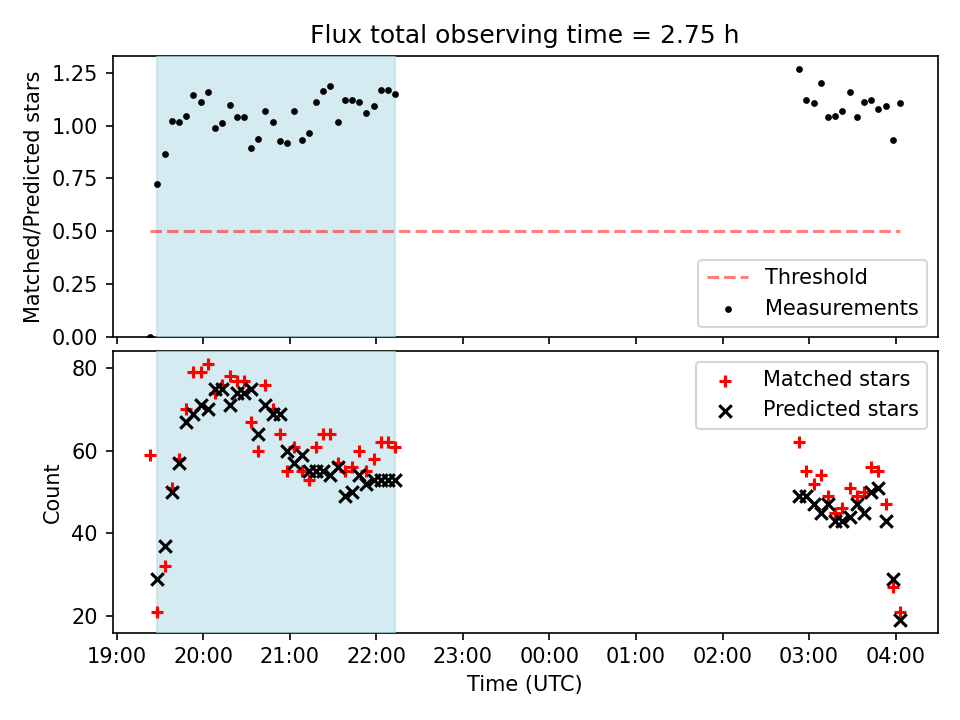 Flux total observing time = 2.75 h

Matched/Predicted stars

1.25
1.00
0.75
0.50
0.25
0.00

Threshold
Measurements

Count

80
60
40
20

Matched stars
Predicted stars

19:00 20:00 21:00 22:00 23:00 00:00 01:00 02:00 03:00 04:00

Time (UTC)